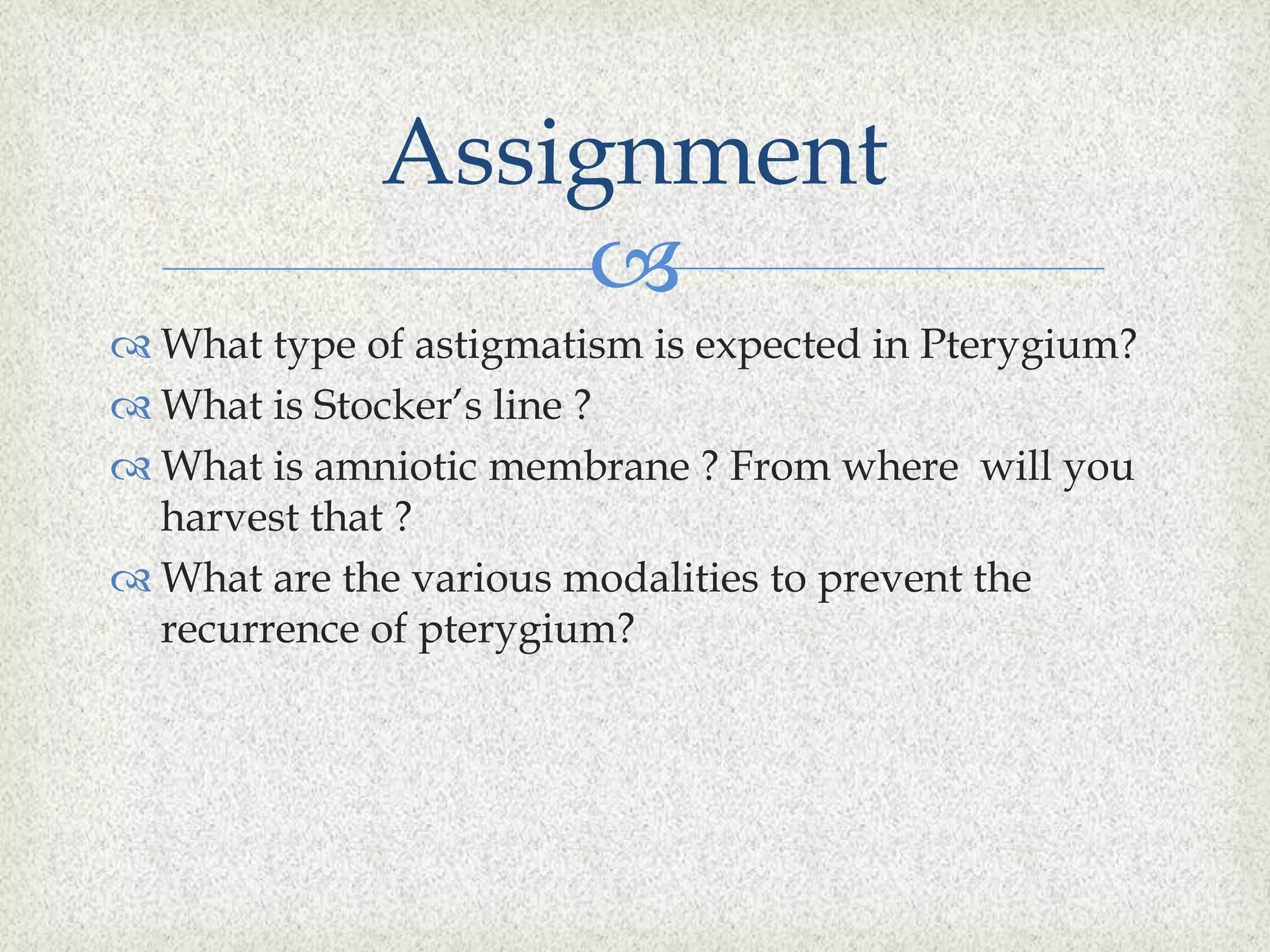 Assignment

What type of astigmatism is expected in Pterygium?
What is Stocker's line ?
What is amniotic membrane ? From where will you harvest that ?
What are the various modalities to prevent the recurrence of pterygium?